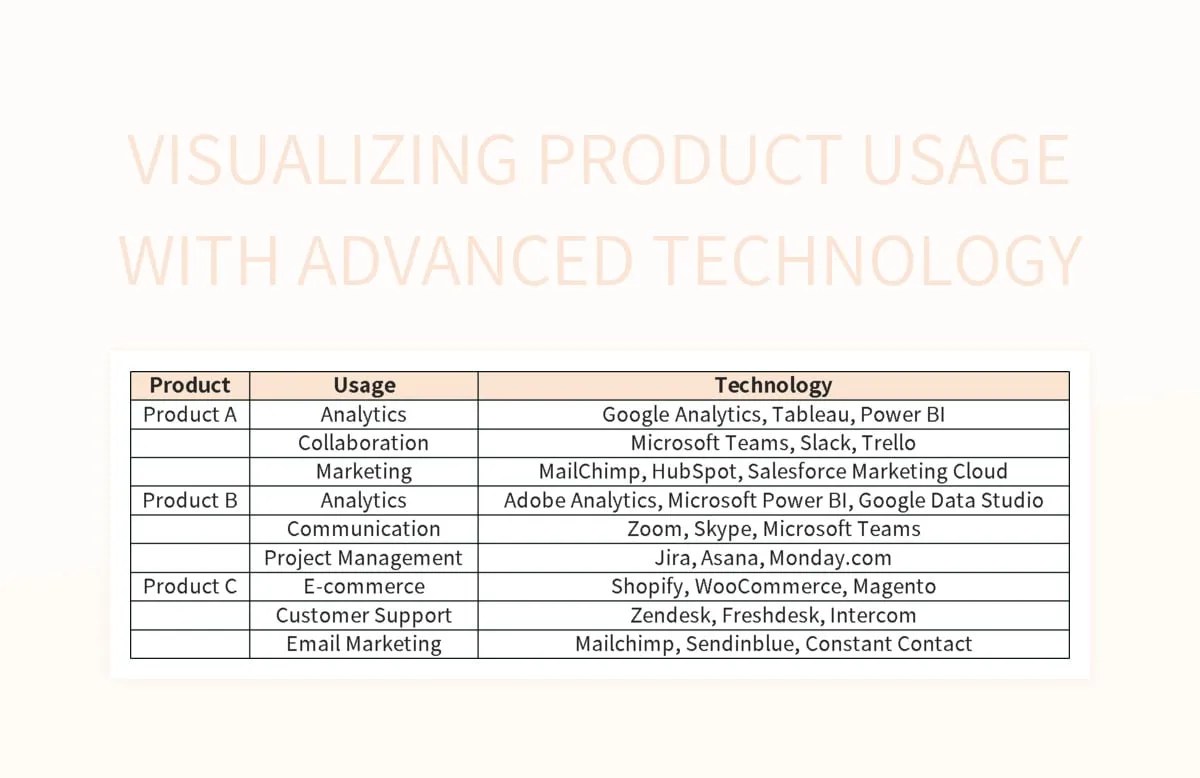 VISUALIZING PRODUCT USAGE WITH ADVANCED TECHNOLOGY

| Product | Usage | Technology |
|---|---|---|
| Product A | Analytics | Google Analytics, Tableau, Power BI |
| | Collaboration | Microsoft Teams, Slack, Trello |
| | Marketing | MailChimp, HubSpot, Salesforce Marketing Cloud |
| Product B | Analytics | Adobe Analytics, Microsoft Power BI, Google Data Studio |
| | Communication | Zoom, Skype, Microsoft Teams |
| | Project Management | Jira, Asana, Monday.com |
| Product C | E-commerce | Shopify, WooCommerce, Magento |
| | Customer Support | Zendesk, Freshdesk, Intercom |
| | Email Marketing | Mailchimp, Sendinblue, Constant Contact |